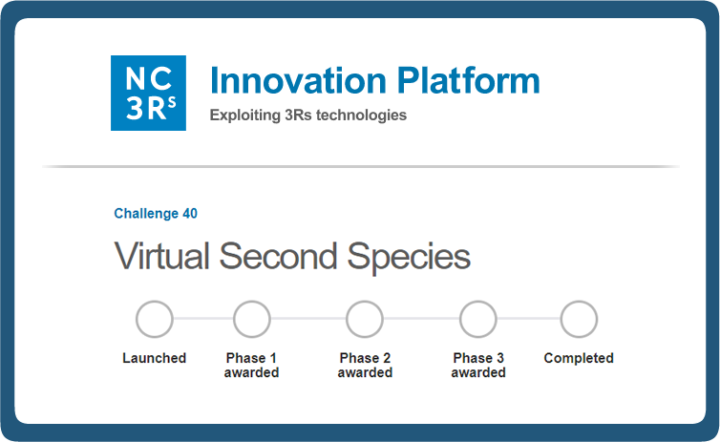 NC
3Rs

Innovation Platform

Exploiting 3Rs technologies

Challenge 40

Virtual Second Species

Launched

Phase 1 awarded

Phase 2 awarded

Phase 3 awarded

Completed